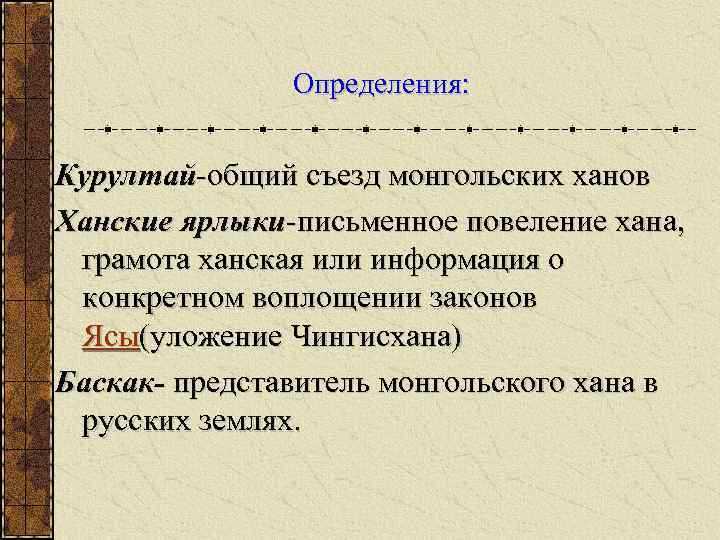 Определения:

Курултай-общий съезд монгольских ханов

Ханские ярлыки-письменное повеление хана, грамота ханская или информация о конкретном воплощении законов Ясы(уложение Чингисхана)

Баскак- представитель монгольского хана в русских землях.